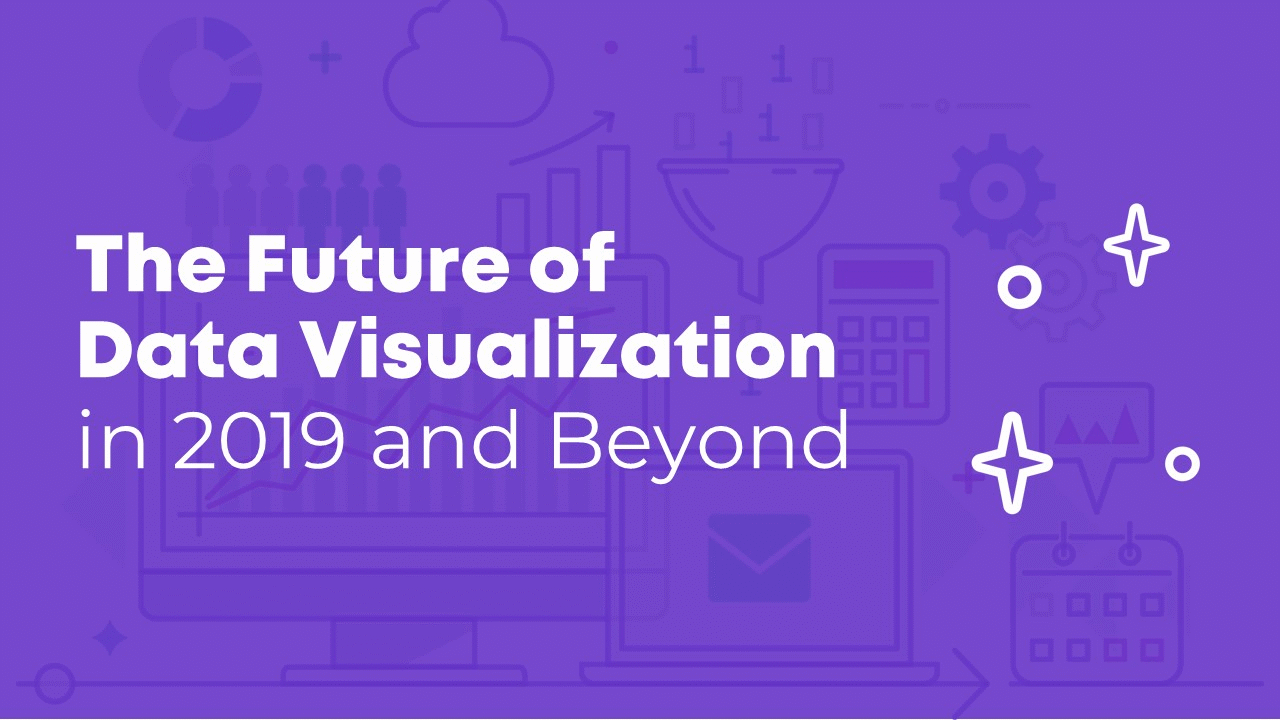 The Future of Data Visualization in 2019 and Beyond